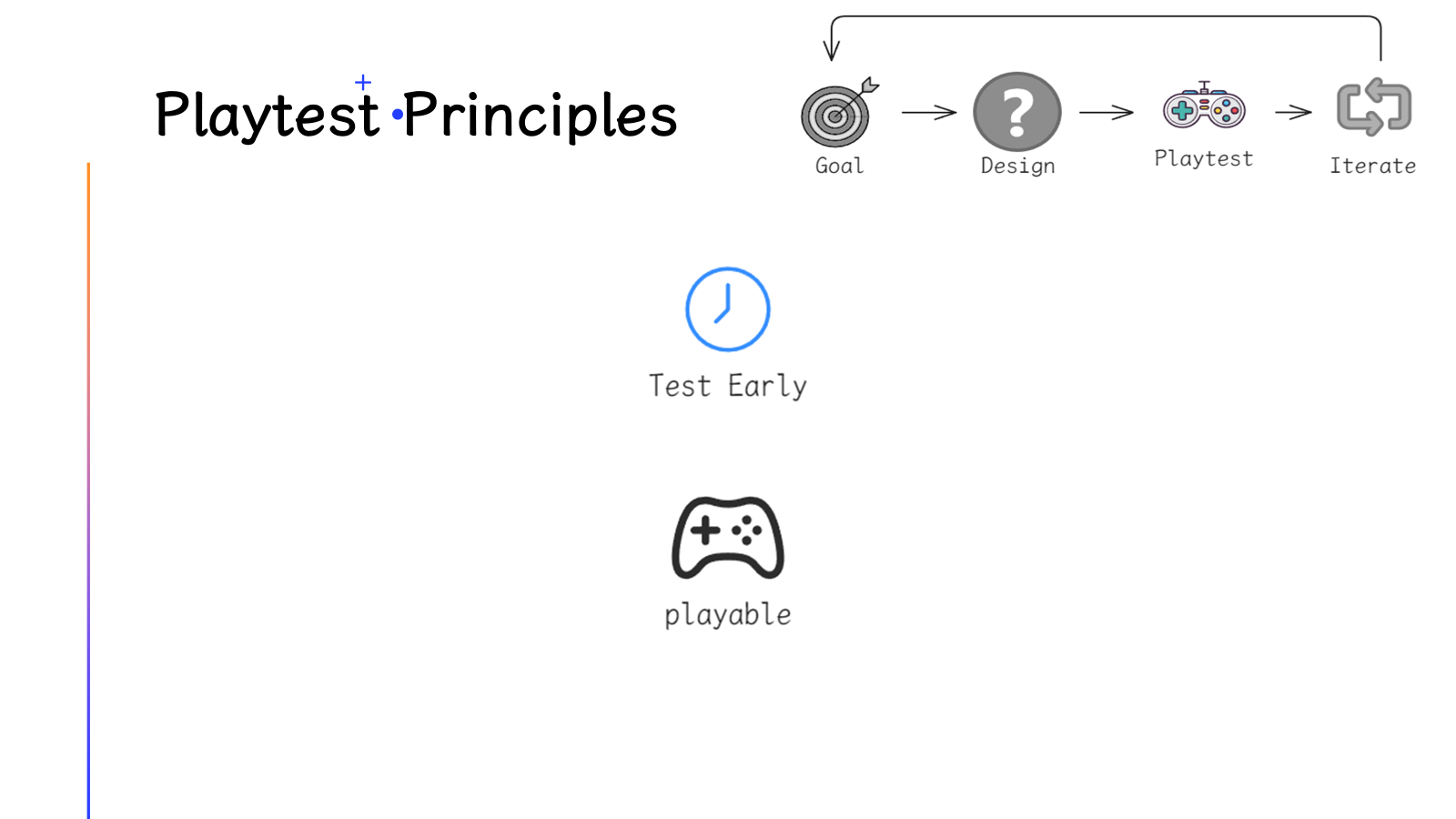 Playtest Principles

Goal
Design
Playtest
Iterate

Test Early

playable